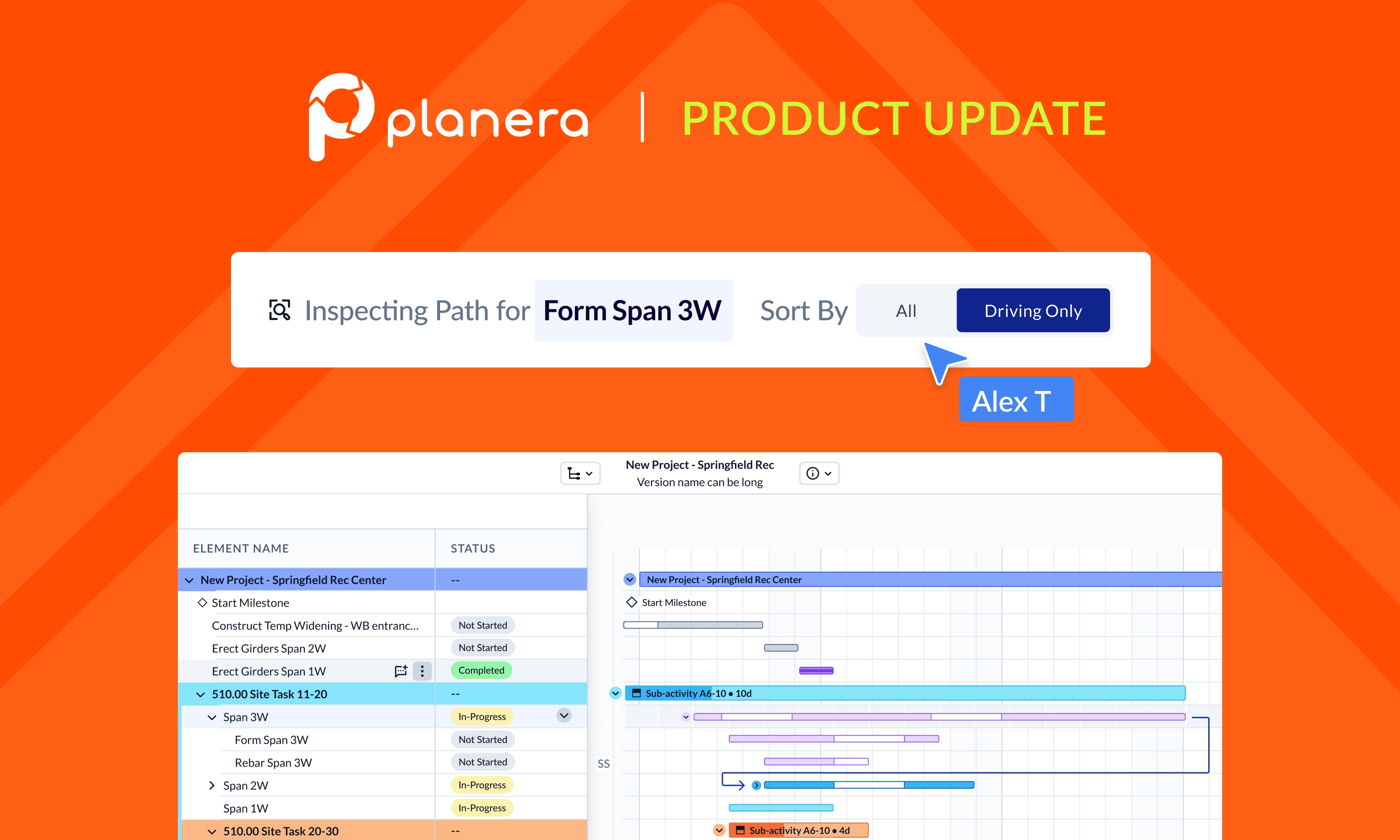 planera | PRODUCT UPDATE

Inspecting Path for Form Span 3W Sort By All Driving Only

Alex T

New Project - Springfield Rec
Version name can be long

| ELEMENT NAME | STATUS |
|---|---|
| New Project - Springfield Rec Center | -- |
| Start Milestone | |
| Construct Temp Widening - WB entranc... | Not Started |
| Erect Girders Span 2W | Not Started |
| Erect Girders Span 1W | Completed |
| 510.00 Site Task 11-20 | -- |
| Span 3W | In-Progress |
| Form Span 3W | Not Started |
| Rebar Span 3W | Not Started |
| Span 2W | In-Progress |
| Span 1W | In-Progress |
| 510.00 Site Task 20-30 | -- |

New Project - Springfield Rec Center
Start Milestone
Sub-activity A6-10 • 10d
SS
Sub-activity A6-10 • 4d